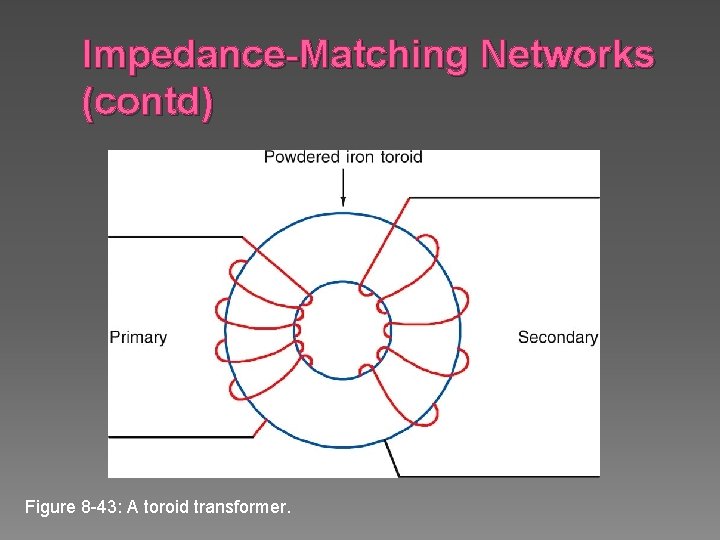 Impedance-Matching Networks (contd)

Powdered iron toroid

Primary

Secondary

Figure 8-43: A toroid transformer.